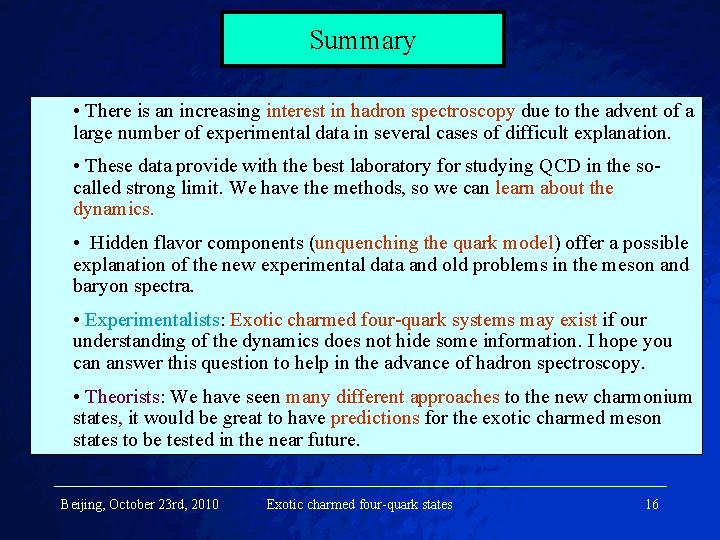 Summary

• There is an increasing interest in hadron spectroscopy due to the advent of a large number of experimental data in several cases of difficult explanation.

• These data provide with the best laboratory for studying QCD in the so-called strong limit. We have the methods, so we can learn about the dynamics.

• Hidden flavor components (unquenching the quark model) offer a possible explanation of the new experimental data and old problems in the meson and baryon spectra.

• Experimentalists: Exotic charmed four-quark systems may exist if our understanding of the dynamics does not hide some information. I hope you can answer this question to help in the advance of hadron spectroscopy.

• Theorists: We have seen many different approaches to the new charmonium states, it would be great to have predictions for the exotic charmed meson states to be tested in the near future.

Beijing, October 23rd, 2010 Exotic charmed four-quark states 16